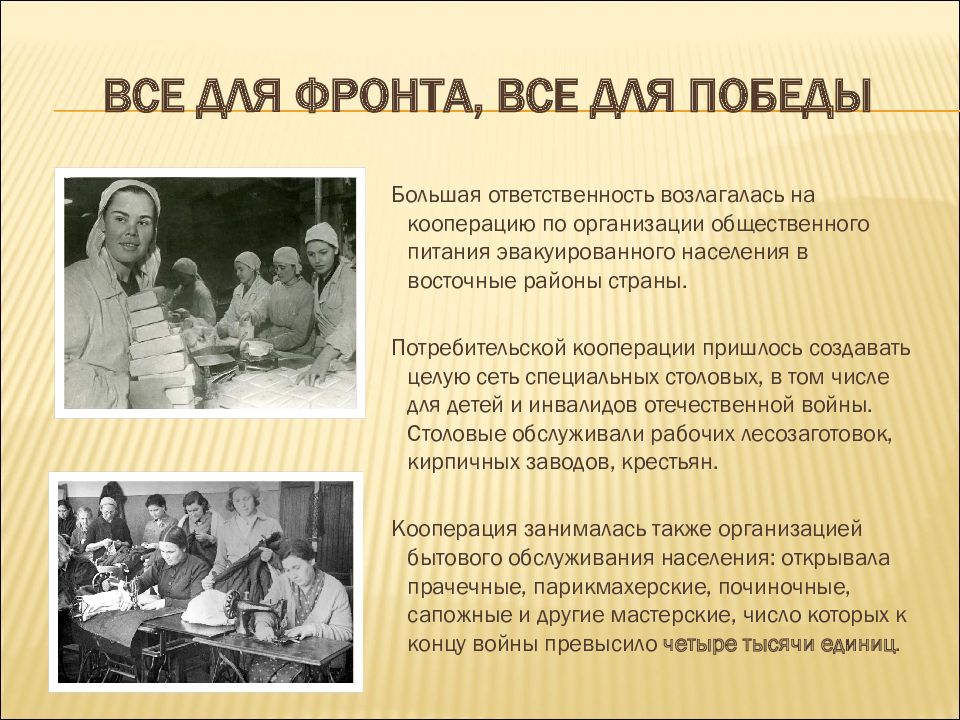 ВСЕ ДЛЯ ФРОНТА, ВСЕ ДЛЯ ПОБЕДЫ

Большая ответственность возлагалась на кооперацию по организации общественного питания эвакуированного населения в восточные районы страны.

Потребительской кооперации пришлось создавать целую сеть специальных столовых, в том числе для детей и инвалидов отечественной войны. Столовые обслуживали рабочих лесозаготовок, кирпичных заводов, крестьян.

Кооперация занималась также организацией бытового обслуживания населения: открывала прачечные, парикмахерские, починочные, сапожные и другие мастерские, число которых к концу войны превысило четыре тысячи единиц.